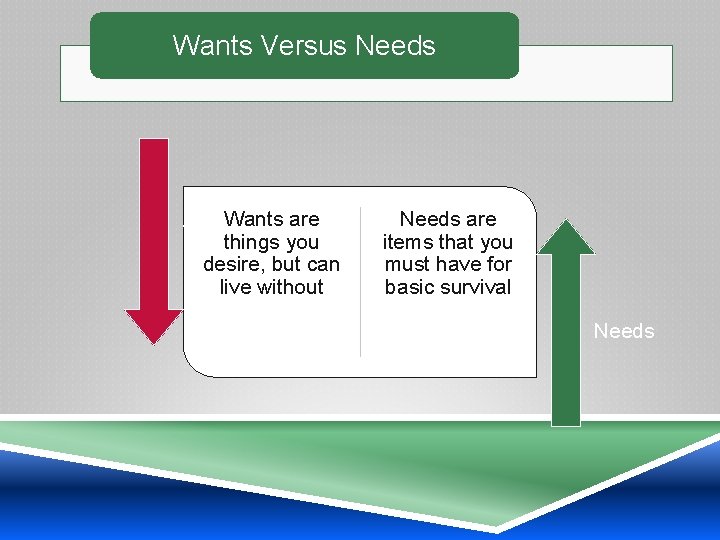 Wants Versus Needs

Wants are things you desire, but can live without

Needs are items that you must have for basic survival

Needs